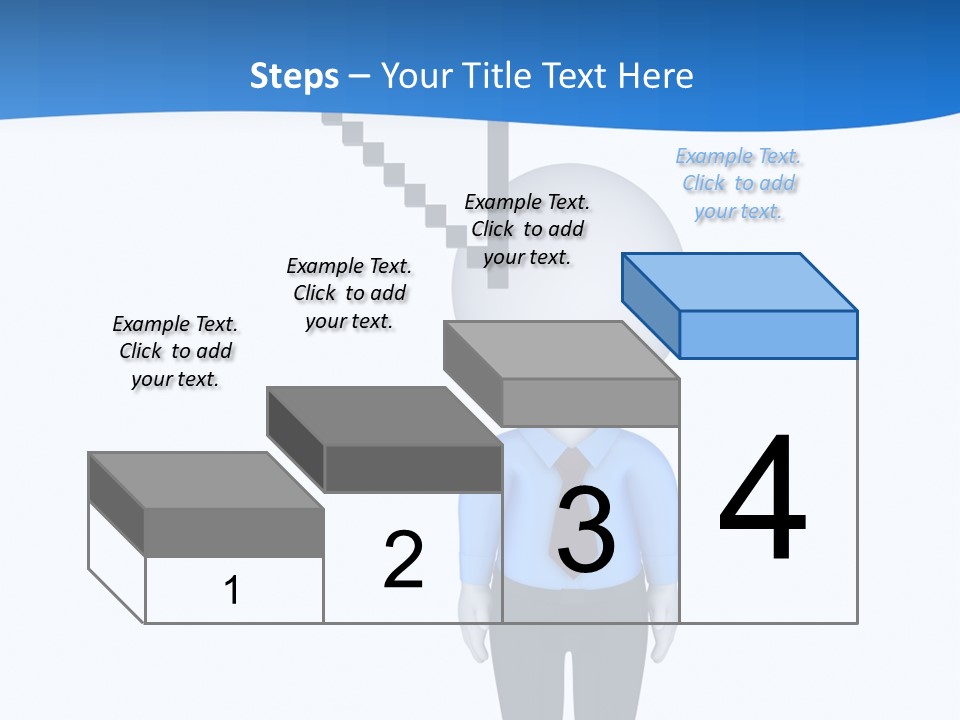 Steps – Your Title Text Here

Example Text. Click to add your text.

Example Text. Click to add your text.

Example Text. Click to add your text.

Example Text. Click to add your text.

1

2

3

4